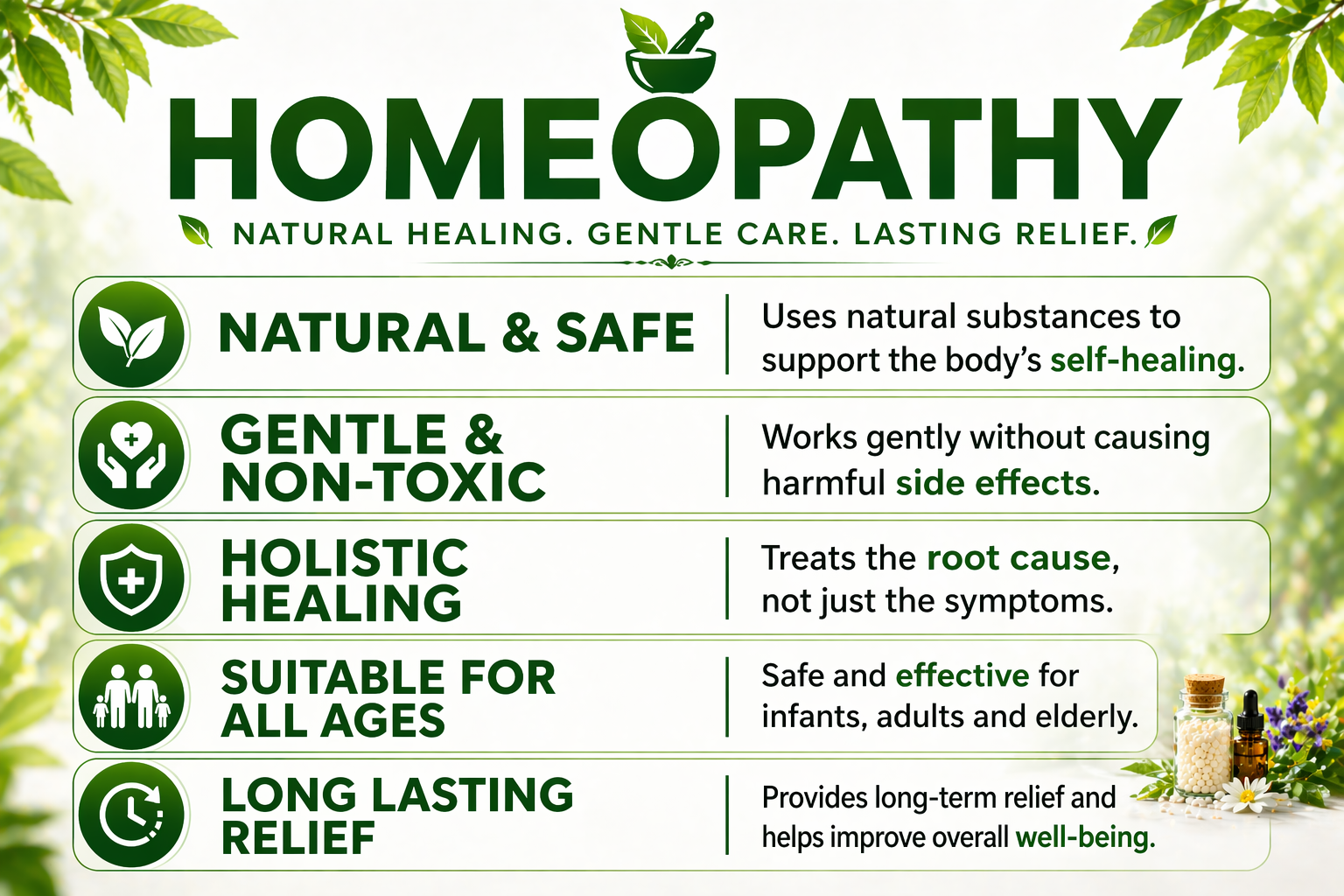 HOMEOPATHY

NATURAL HEALING. GENTLE CARE. LASTING RELIEF.

NATURAL & SAFE
Uses natural substances to support the body's self-healing.

GENTLE & NON-TOXIC
Works gently without causing harmful side effects.

HOLISTIC HEALING
Treats the root cause, not just the symptoms.

SUITABLE FOR ALL AGES
Safe and effective for infants, adults and elderly.

LONG LASTING RELIEF
Provides long-term relief and helps improve overall well-being.